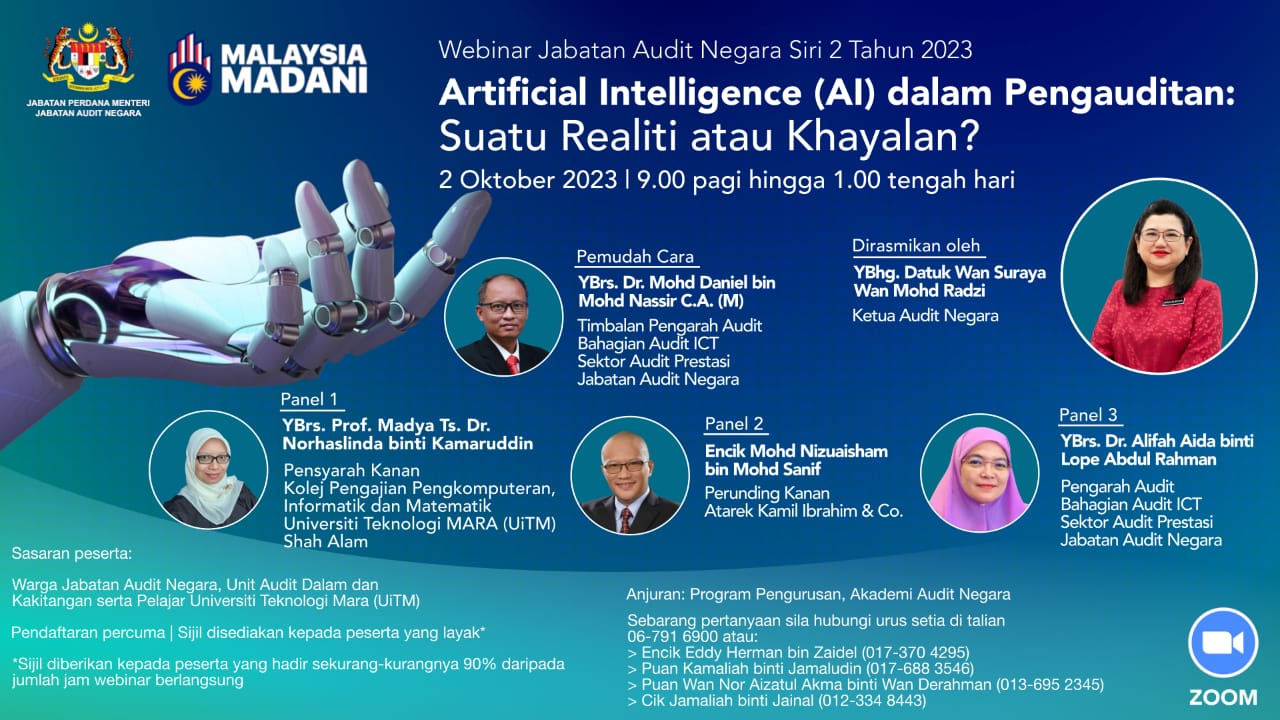 JABATAN PERDANA MENTERI
JABATAN AUDIT NEGARA

MALAYSIA MADANI

Webinar Jabatan Audit Negara Siri 2 Tahun 2023

Artificial Intelligence (AI) dalam Pengauditan: Suatu Realiti atau Khayalan?

2 Oktober 2023 | 9.00 pagi hingga 1.00 tengah hari

Pemudah Cara
YBrs. Dr. Mohd Daniel bin Mohd Nassir C.A. (M)
Timbalan Pengarah Audit
Bahagian Audit ICT
Sektor Audit Prestasi
Jabatan Audit Negara

Dirasmikan oleh
YBhg. Datuk Wan Suraya Wan Mohd Radzi
Ketua Audit Negara

Panel 1
YBrs. Prof. Madya Ts. Dr. Norhaslinda binti Kamaruddin
Pensyarah Kanan
Kolej Pengajian Pengkomputeran, Informatik dan Matematik
Universiti Teknologi MARA (UiTM)
Shah Alam

Panel 2
Encik Mohd Nizuaisham bin Mohd Sanif
Perunding Kanan
Atarek Kamil Ibrahim & Co.

Panel 3
YBrs. Dr. Alifah Aida binti Lope Abdul Rahman
Pengarah Audit
Bahagian Audit ICT
Sektor Audit Prestasi
Jabatan Audit Negara

Sasaran peserta:

Warga Jabatan Audit Negara, Unit Audit Dalam dan Kakitangan serta Pelajar Universiti Teknologi Mara (UiTM)

Pendaftaran percuma | Sijil disediakan kepada peserta yang layak*

*Sijil diberikan kepada peserta yang hadir sekurang-kurangnya 90% daripada jumlah jam webinar berlangsung

Anjuran: Program Pengurusan, Akademi Audit Negara

Sebarang pertanyaan sila hubungi urus setia di talian 06-791 6900 atau:
> Encik Eddy Herman bin Zaidel (017-370 4295)
> Puan Kamaliah binti Jamaludin (017-688 3546)
> Puan Wan Nor Aizatul Akma binti Wan Derahman (013-695 2345)
> Cik Jamaliah binti Jainal (012-334 8443)

ZOOM